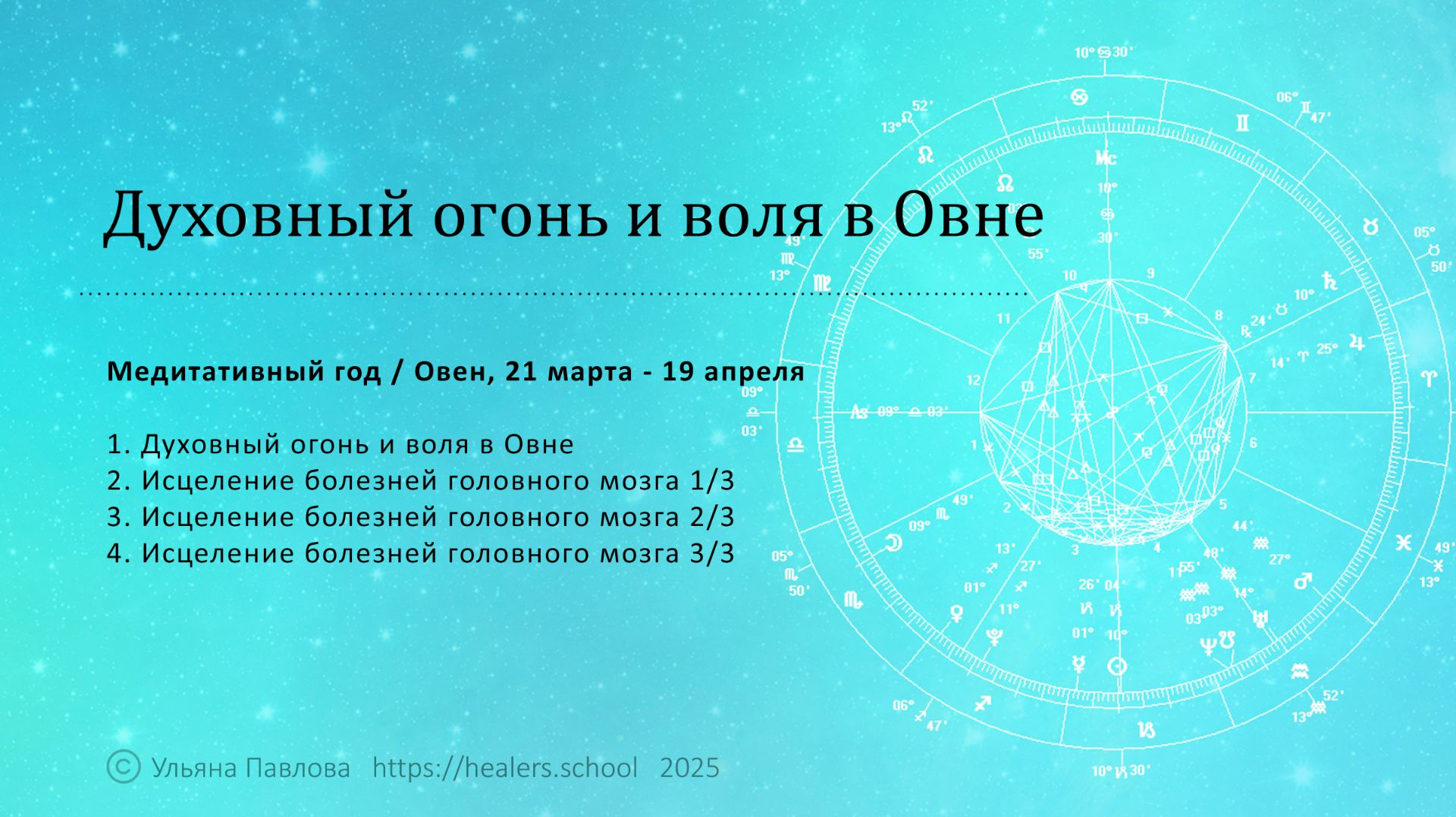 Духовный огонь и воля в Овне

Медитативный год / Овен, 21 марта - 19 апреля

1. Духовный огонь и воля в Овне
2. Исцеление болезней головного мозга 1/3
3. Исцеление болезней головного мозга 2/3
4. Исцеление болезней головного мозга 3/3

© Ульяна Павлова https://healers.school 2025